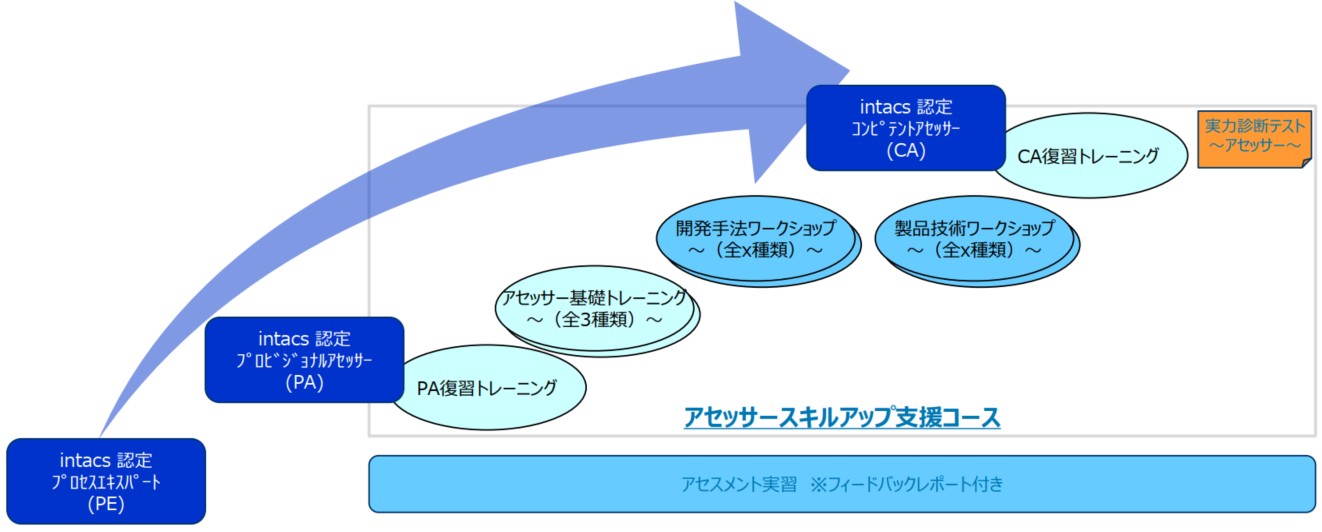 intacs 認定
ｺﾝﾋﾟﾃﾝﾄｱｾｯｻｰ
(CA)

CA復習トレーニング

実力診断テスト
～アセッサー～

開発手法ワークショップ
～（全x種類）～

製品技術ワークショップ
～（全x種類）～

アセッサー基礎トレーニング
～（全3種類）～

intacs 認定
ﾌﾟﾛﾋﾞｼﾞｮﾅﾙｱｾｯｻｰ
(PA)

PA復習トレーニング

アセッサースキルアップ支援コース

intacs 認定
ﾌﾟﾛｾｽｴｷｽﾊﾟｰﾄ
(PE)

アセスメント実習 ※フィードバックレポート付き